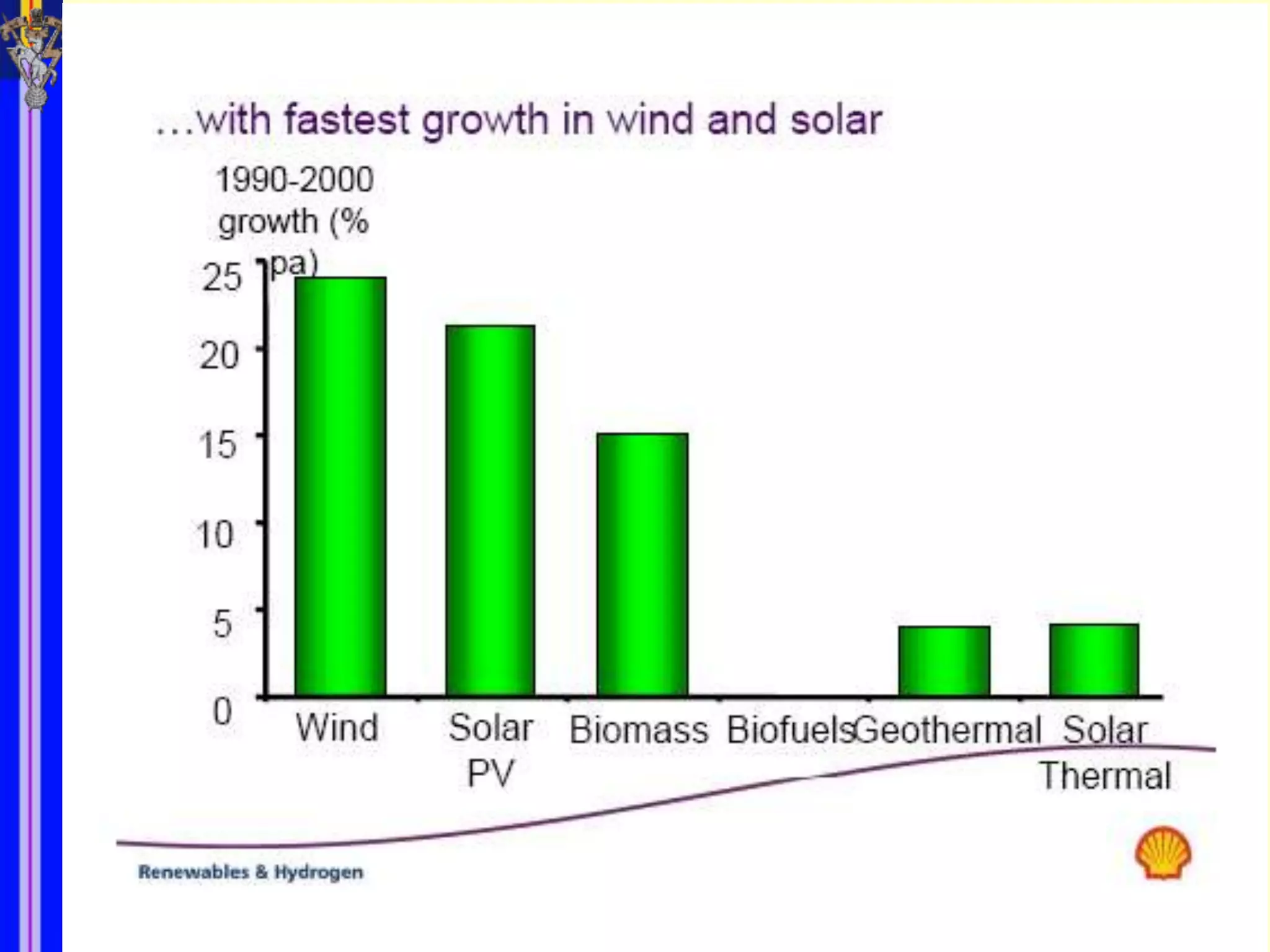 …with fastest growth in wind and solar

1990-2000 growth (% pa)

25
20
15
10
5
0

Wind
Solar PV
Biomass
Biofuels
Geothermal
Solar Thermal

Renewables & Hydrogen